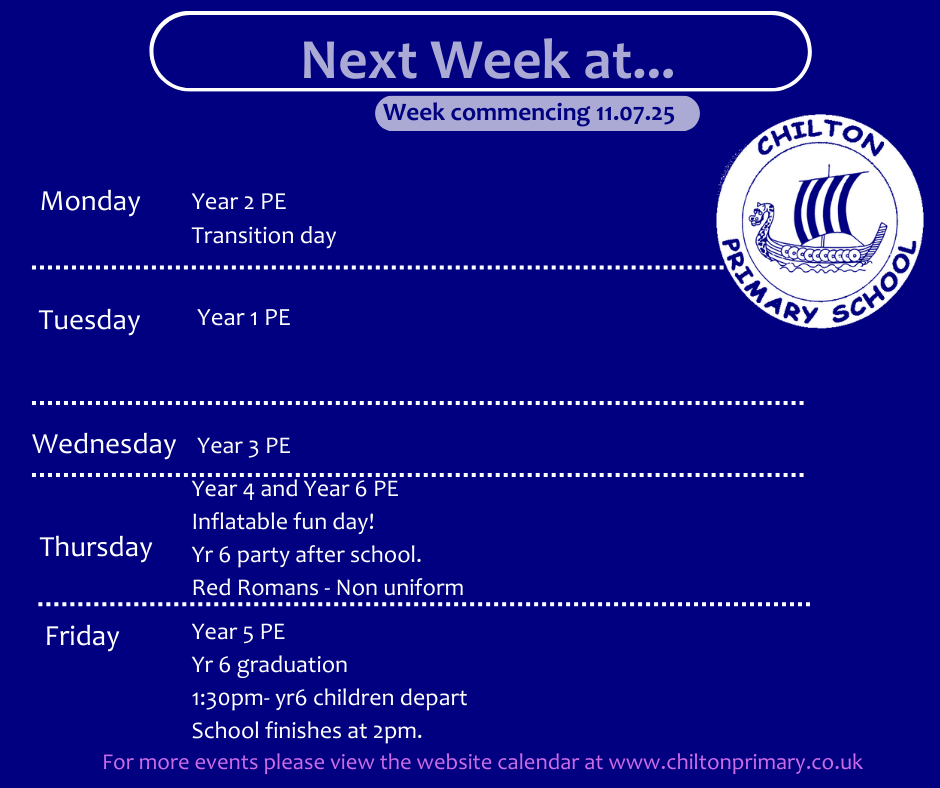 Next Week at...

Week commencing 11.07.25

CHILTON PRIMARY SCHOOL

Monday
Year 2 PE
Transition day

Tuesday
Year 1 PE

Wednesday
Year 3 PE

Thursday
Year 4 and Year 6 PE
Inflatable fun day!
Yr 6 party after school.
Red Romans - Non uniform

Friday
Year 5 PE
Yr 6 graduation
1:30pm- yr6 children depart
School finishes at 2pm.

For more events please view the website calendar at www.chiltonprimary.co.uk